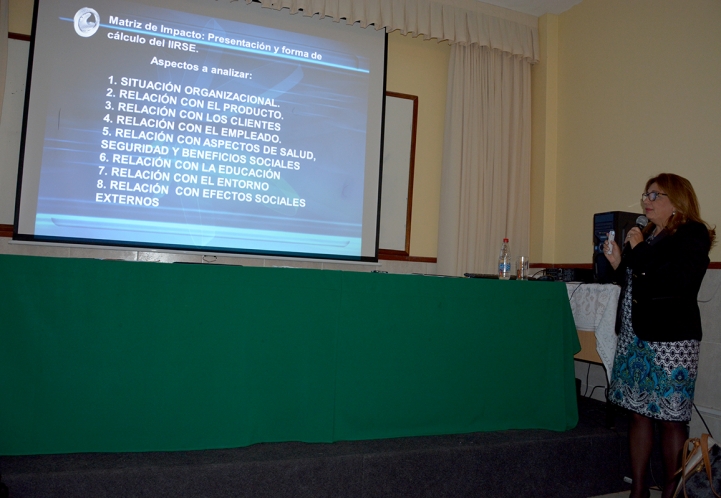 Matriz de Impacto: Presentación y forma de cálculo del IIRSE.

Aspectos a analizar:

1. SITUACIÓN ORGANIZACIONAL.
2. RELACIÓN CON EL PRODUCTO.
3. RELACIÓN CON LOS CLIENTES
4. RELACIÓN CON EL EMPLEADO.
5. RELACIÓN CON ASPECTOS DE SALUD, SEGURIDAD Y BENEFICIOS SOCIALES
6. RELACIÓN CON LA EDUCACIÓN
7. RELACIÓN CON EL ENTORNO
8. RELACIÓN CON EFECTOS SOCIALES EXTERNOS